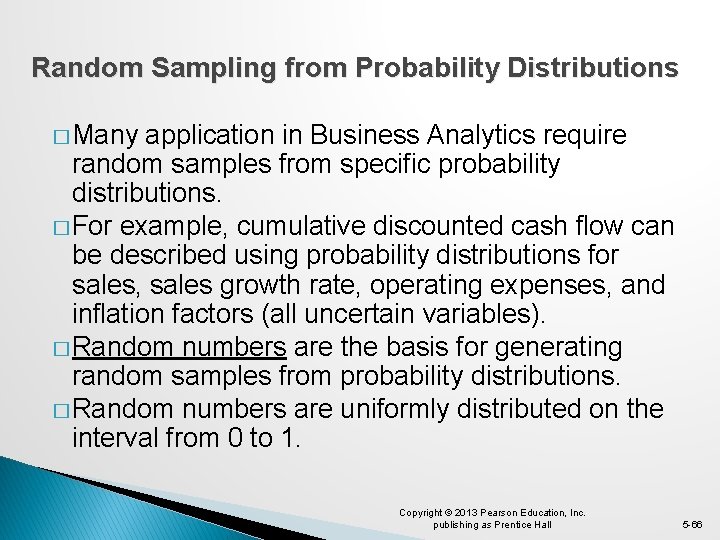 Random Sampling from Probability Distributions

□ Many application in Business Analytics require random samples from specific probability distributions.

□ For example, cumulative discounted cash flow can be described using probability distributions for sales, sales growth rate, operating expenses, and inflation factors (all uncertain variables).

□ Random numbers are the basis for generating random samples from probability distributions.

□ Random numbers are uniformly distributed on the interval from 0 to 1.

Copyright © 2013 Pearson Education, Inc. publishing as Prentice Hall

5-66